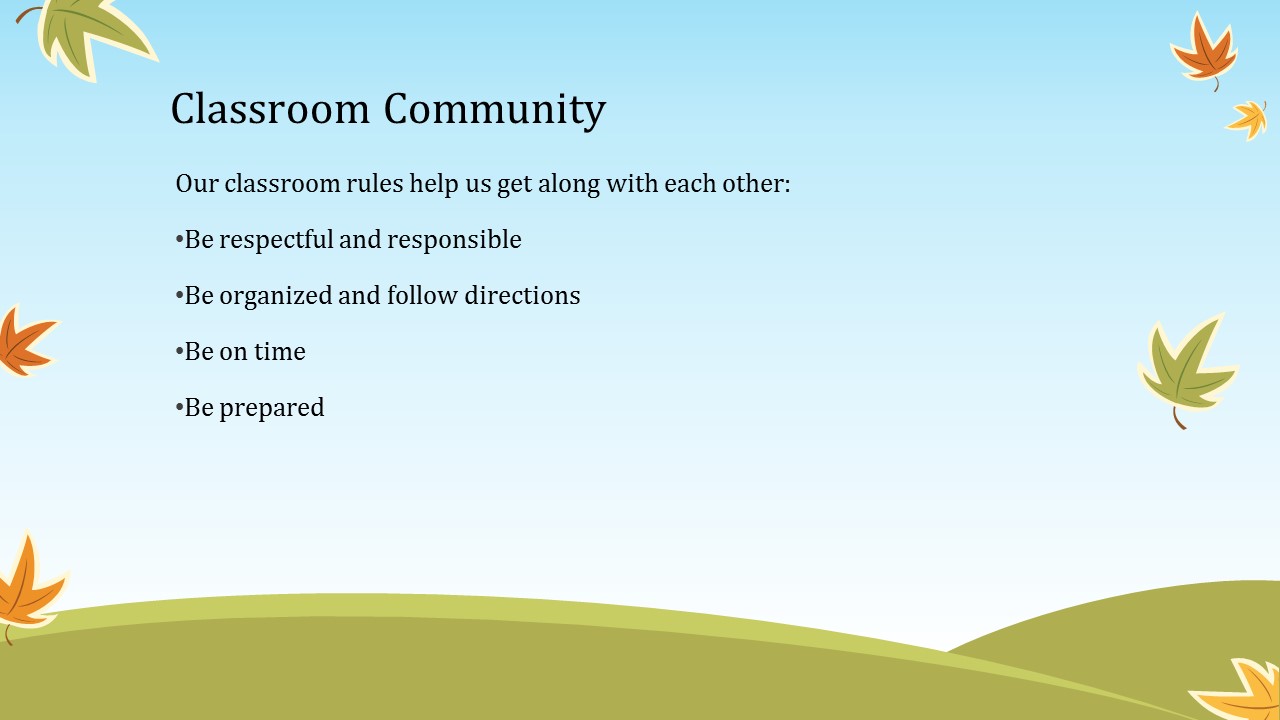 Classroom Community

Our classroom rules help us get along with each other:

•Be respectful and responsible

•Be organized and follow directions

•Be on time

•Be prepared